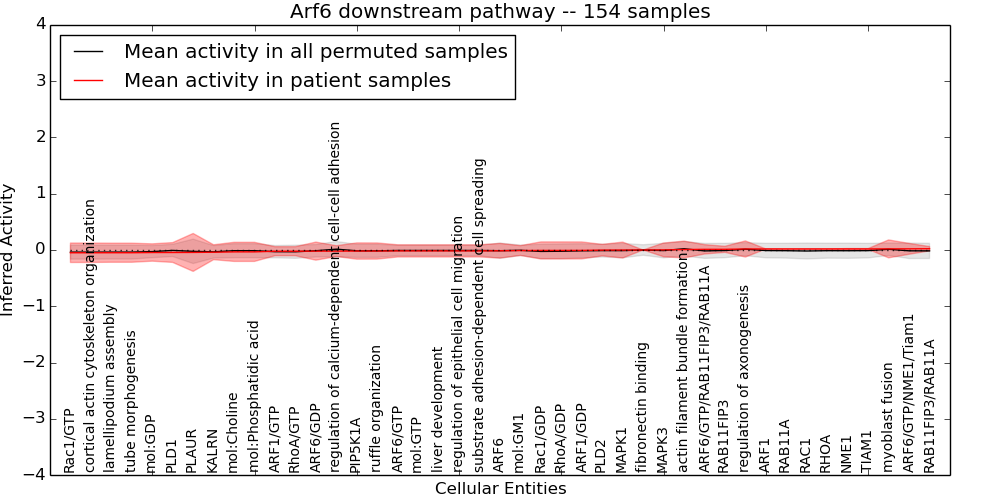 Arf6 downstream pathway -- 154 samples

Mean activity in all permuted samples
Mean activity in patient samples

Inferred Activity

4
3
2
1
0
−1
−2
−3
−4

Rac1/GTP
cortical actin cytoskeleton organization
lamellipodium assembly
tube morphogenesis
mol:GDP
PLD1
PLAUR
KALRN
mol:Choline
mol:Phosphatidic acid
ARF1/GTP
RhoA/GTP
ARF6/GDP
regulation of calcium-dependent cell-cell adhesion
PIP5K1A
ruffle organization
ARF6/GTP
mol:GTP
liver development
regulation of epithelial cell migration
substrate adhesion-dependent cell spreading
ARF6
mol:GM1
Rac1/GDP
RhoA/GDP
ARF1/GDP
PLD2
MAPK1
fibronectin binding
MAPK3
actin filament bundle formation
ARF6/GTP/RAB11FIP3/RAB11A
RAB11FIP3
regulation of axonogenesis
ARF1
RAB11A
RAC1
RHOA
NME1
TIAM1
myoblast fusion
ARF6/GTP/NME1/Tiam1
RAB11FIP3/RAB11A

Cellular Entities